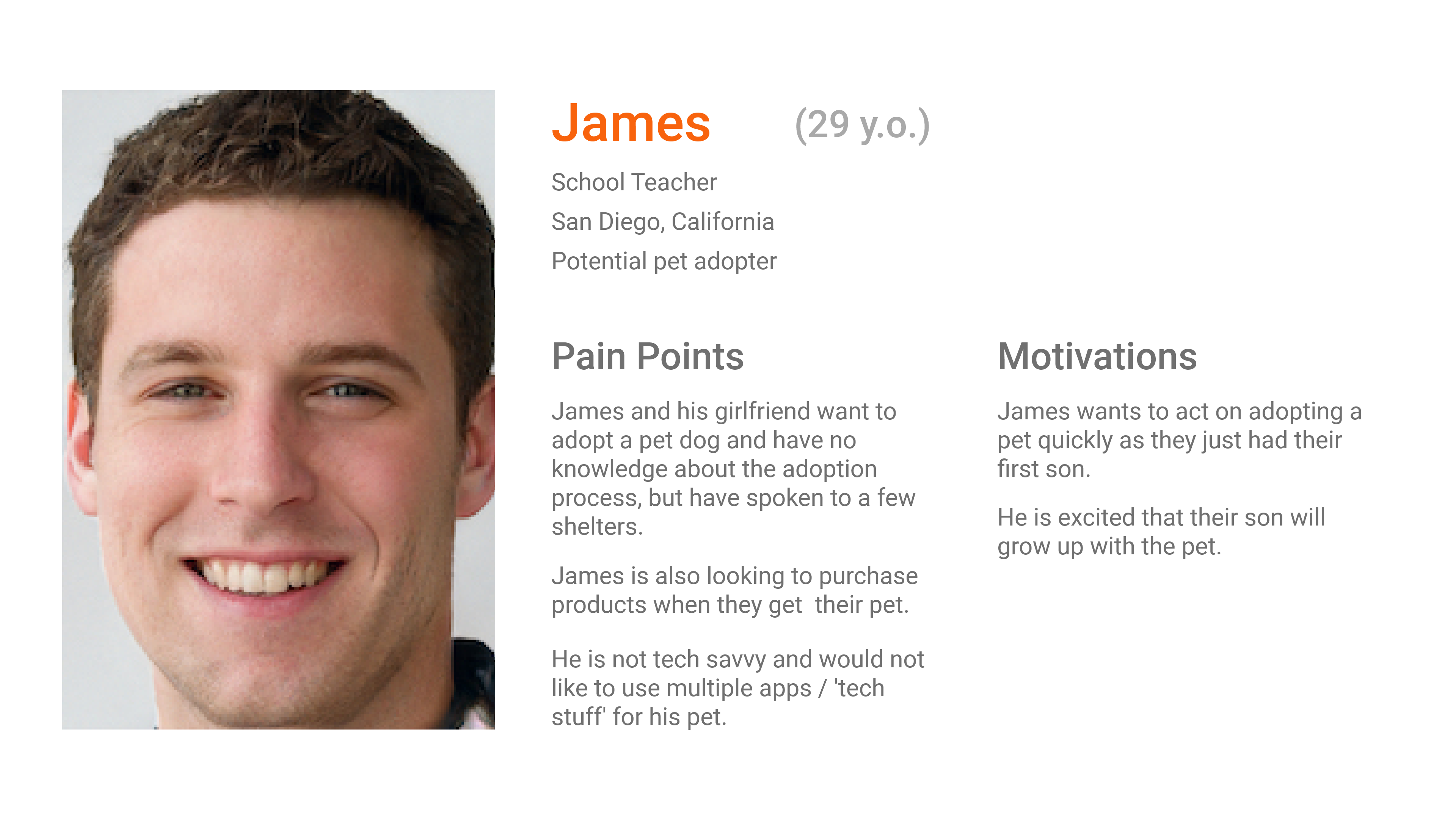 James (29 y.o.)

School Teacher

San Diego, California

Potential pet adopter

Pain Points

James and his girlfriend want to adopt a pet dog and have no knowledge about the adoption process, but have spoken to a few shelters.

James is also looking to purchase products when they get  their pet.

He is not tech savvy and would not like to use multiple apps / 'tech stuff' for his pet.

Motivations

James wants to act on adopting a pet quickly as they just had their first son.

He is excited that their son will grow up with the pet.